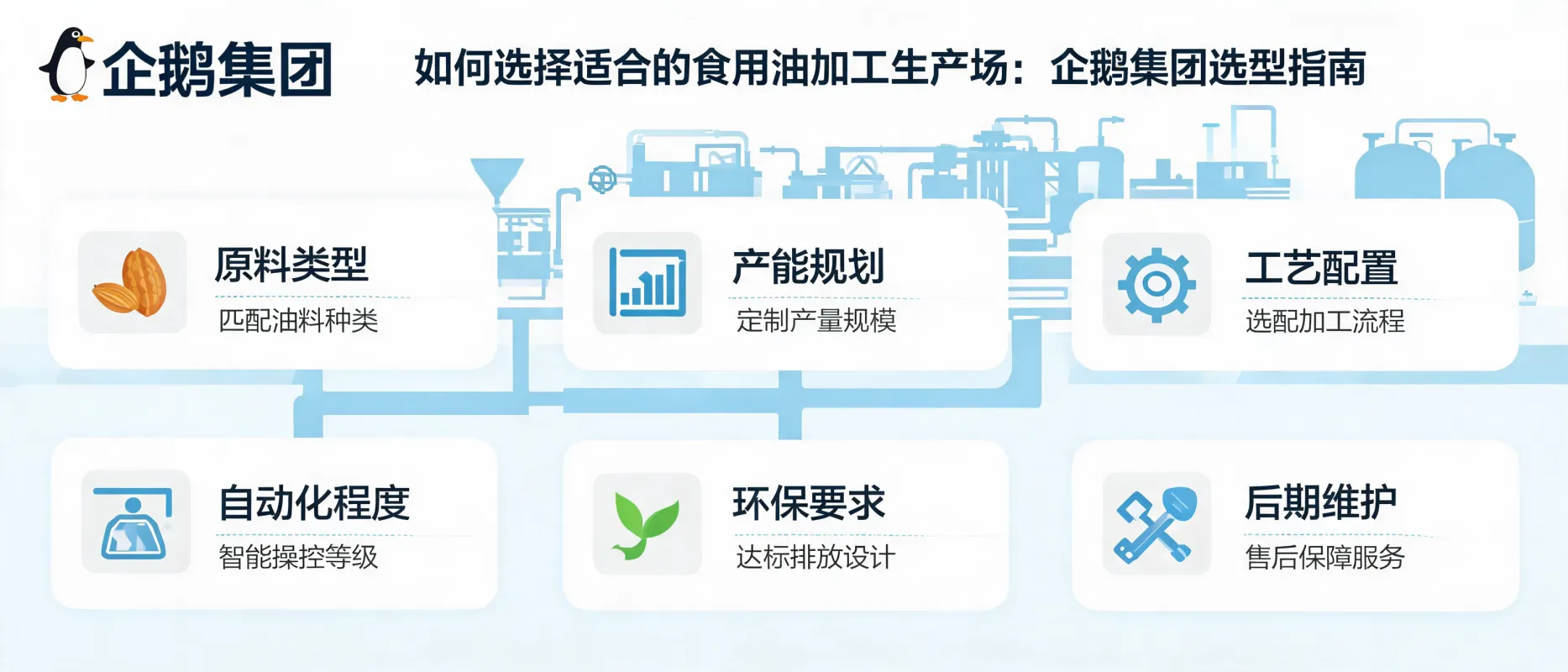 企鹅集团

如何选择适合的食用油加工生产场：企鹅集团选型指南

原料类型
匹配油料种类

产能规划
定制产量规模

工艺配置
选配加工流程

自动化程度
智能操控等级

环保要求
达标排放设计

后期维护
售后保障服务